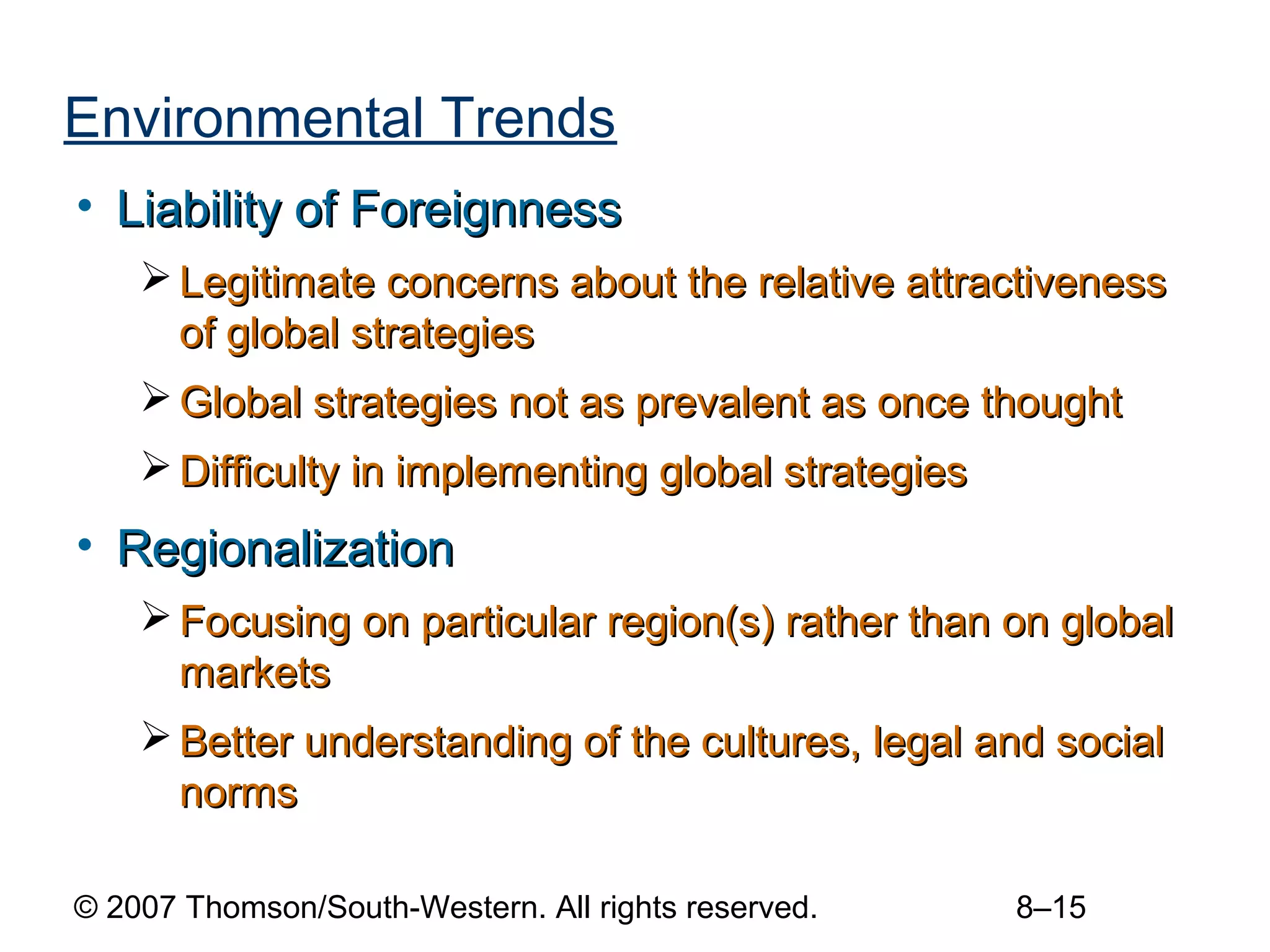 Environmental Trends

• Liability of Foreignness

➢ Legitimate concerns about the relative attractiveness of global strategies

➢ Global strategies not as prevalent as once thought

➢ Difficulty in implementing global strategies

• Regionalization

➢ Focusing on particular region(s) rather than on global markets

➢ Better understanding of the cultures, legal and social norms

© 2007 Thomson/South-Western. All rights reserved. 8–15